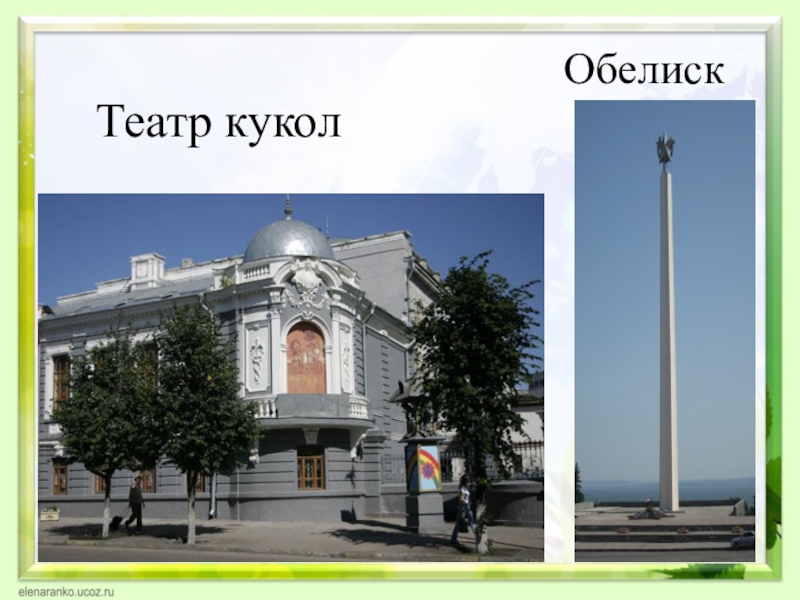 Обелиск

Театр кукол

elenaranko.ucoz.ru